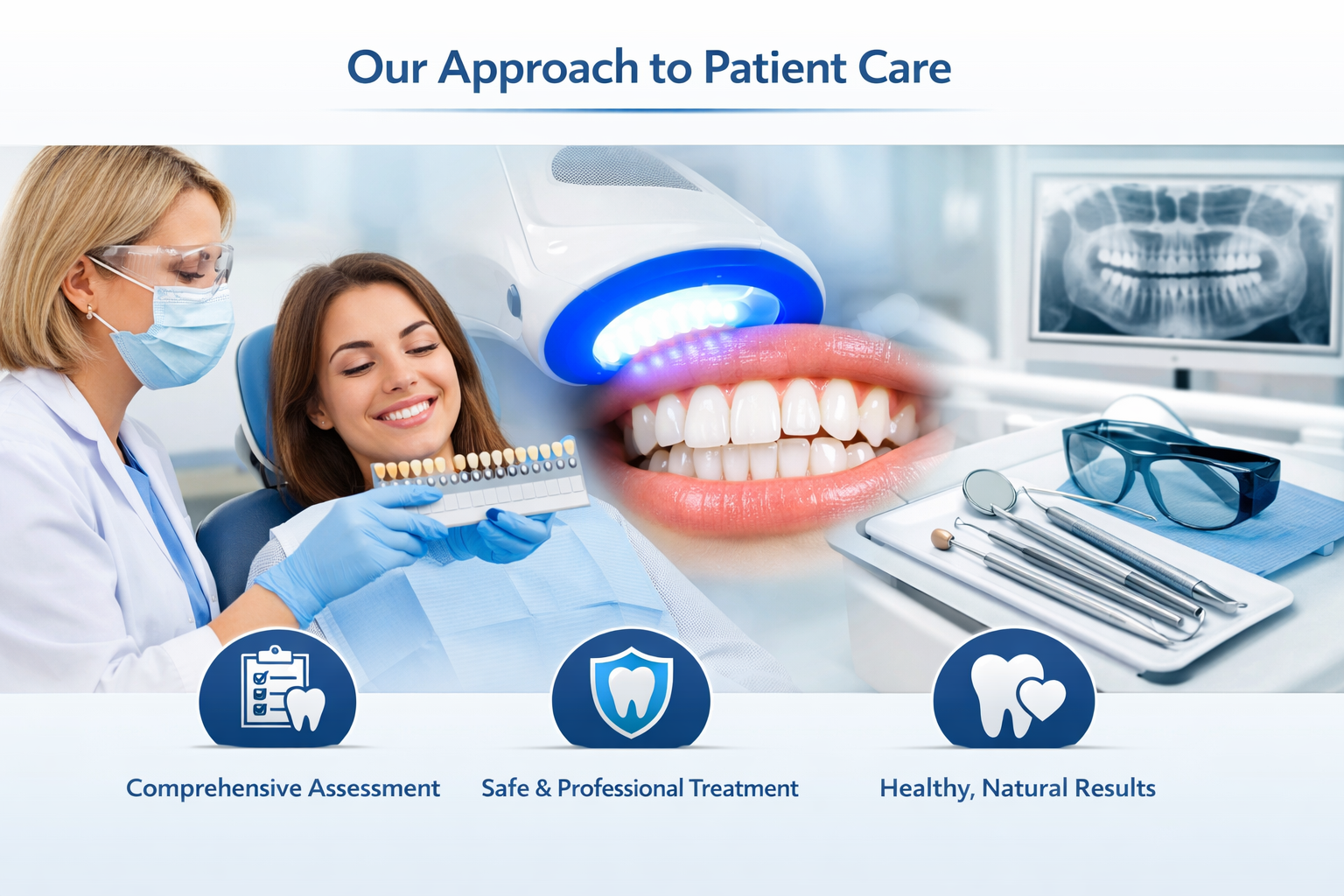 Our Approach to Patient Care

Comprehensive Assessment

Safe & Professional Treatment

Healthy, Natural Results